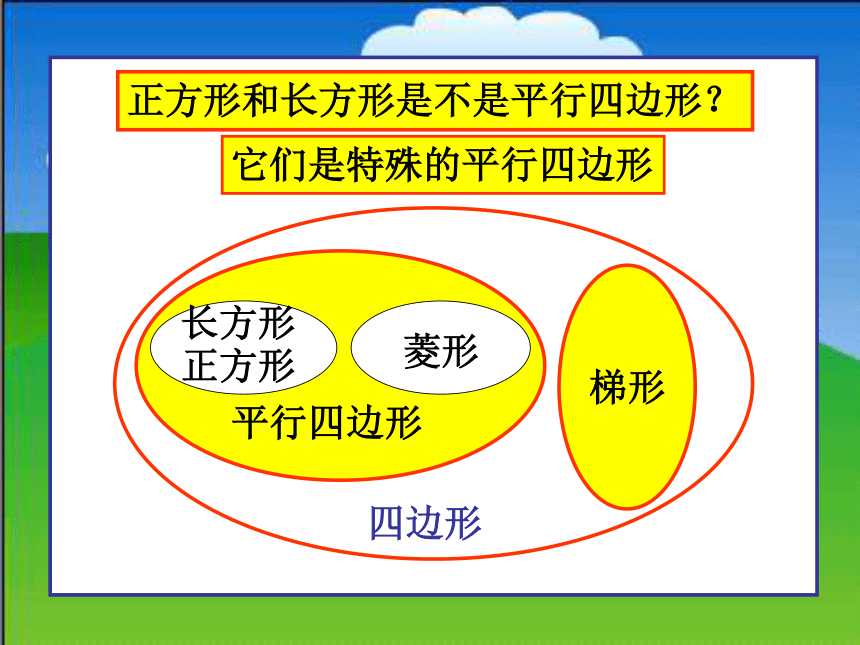 正方形和长方形是不是平行四边形？

它们是特殊的平行四边形

长方形
正方形

菱形

平行四边形

梯形

四边形